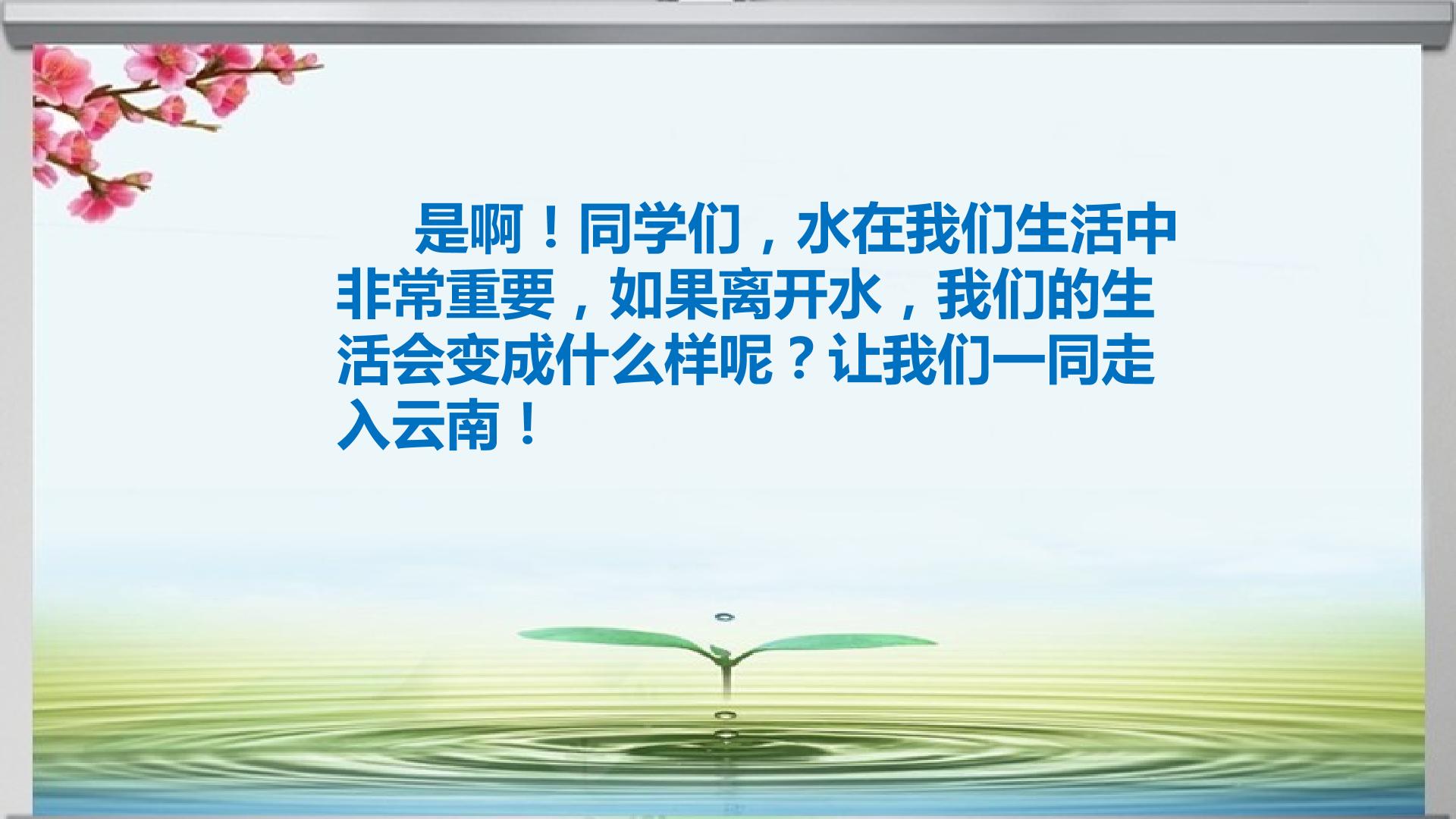 是啊！同学们，水在我们生活中非常重要，如果离开水，我们的生活会变成什么样呢？让我们一同走入云南！